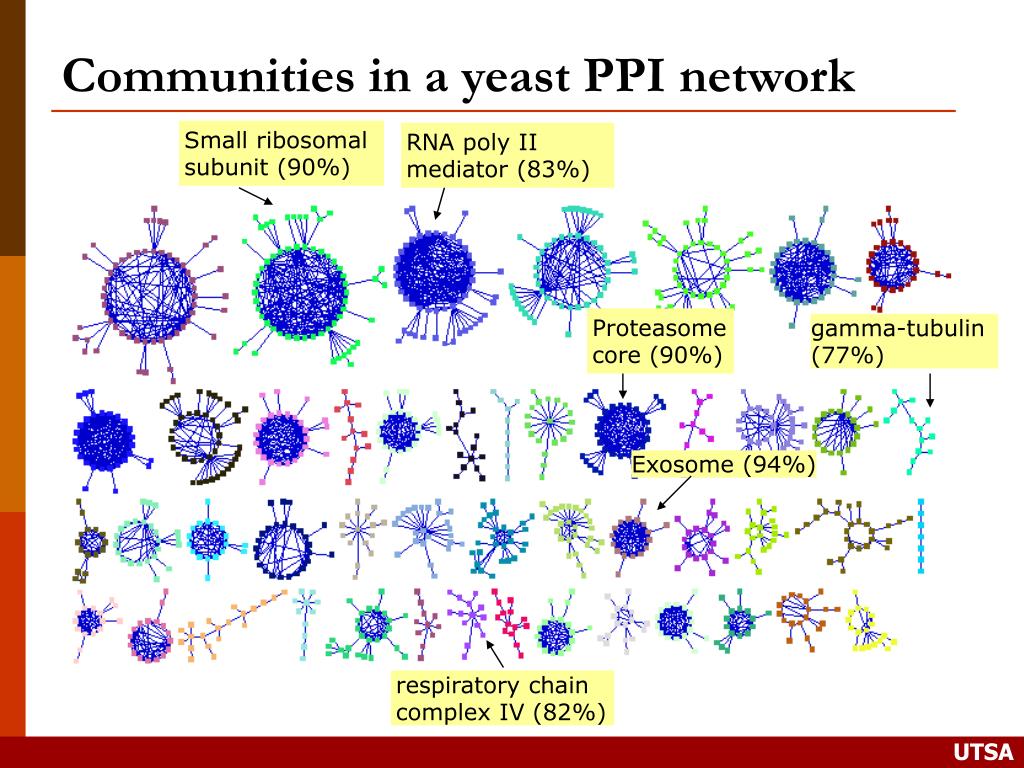 Communities in a yeast PPI network

Small ribosomal subunit (90%)

RNA poly II mediator (83%)

Proteasome core (90%)

gamma-tubulin (77%)

Exosome (94%)

respiratory chain complex IV (82%)

UTSA